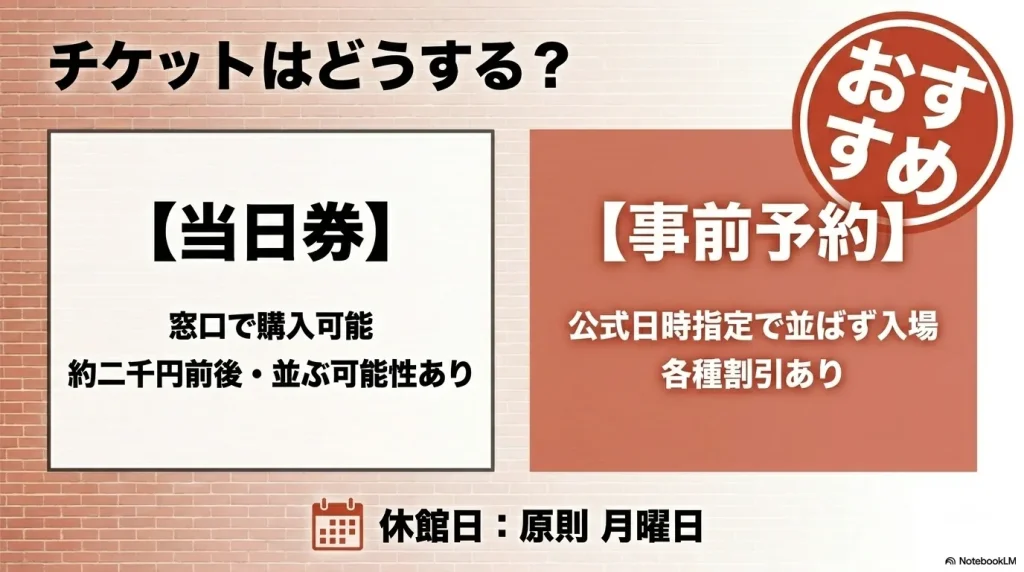 チケットはどうする？

おすすめ

【当日券】

窓口で購入可能
約二千円前後・並ぶ可能性あり

【事前予約】

公式日時指定で並ばず入場
各種割引あり

休館日：原則 月曜日

NotebookLM